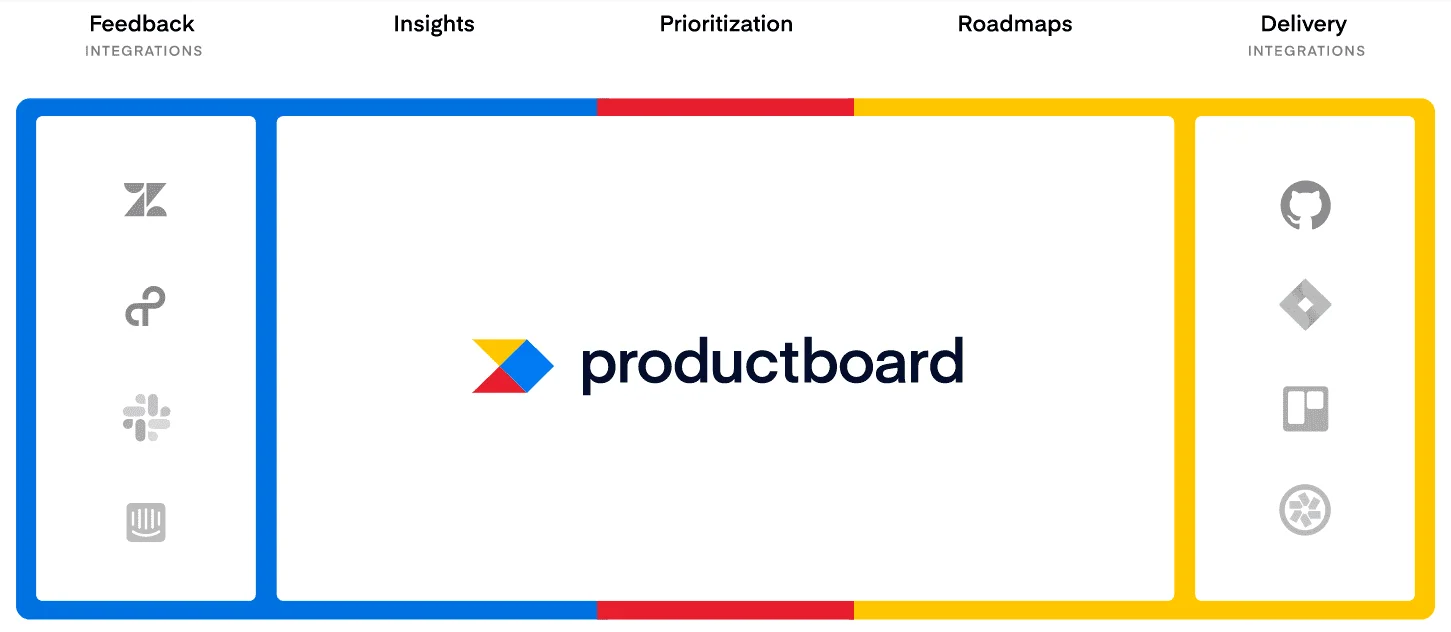 Feedback
INTEGRATIONS

Insights

Prioritization

Roadmaps

Delivery
INTEGRATIONS

productboard